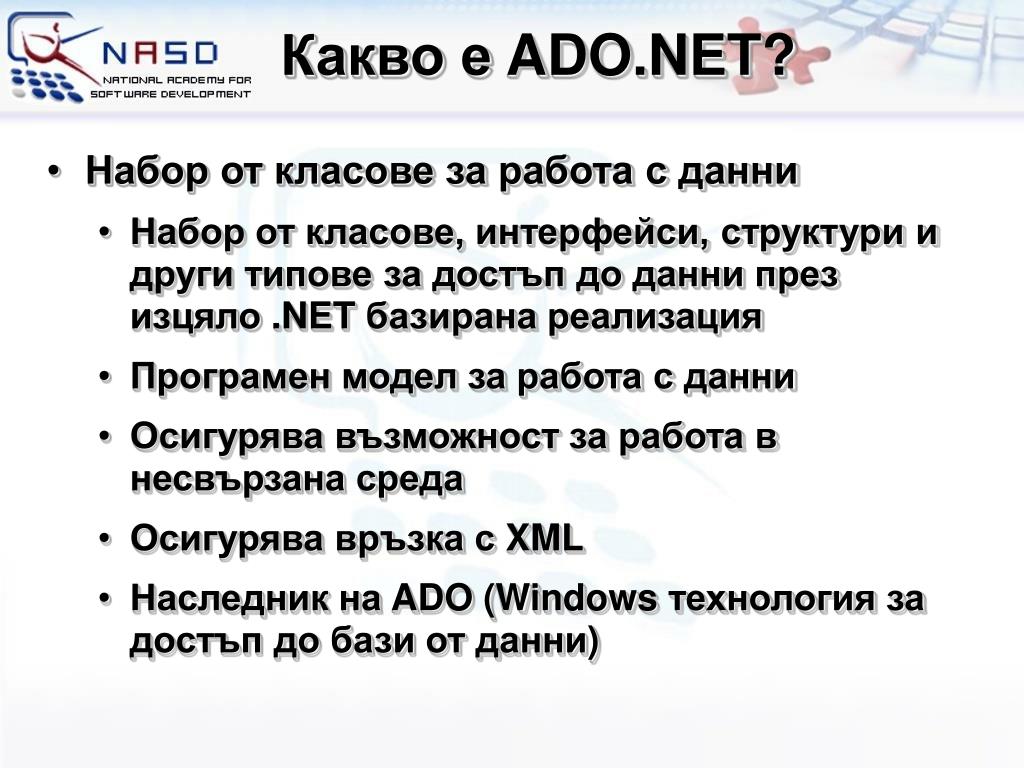 NASD
NATIONAL ACADEMY FOR SOFTWARE DEVELOPMENT

Какво е ADO.NET?

• Набор от класове за работа с данни
• Набор от класове, интерфейси, структури и други типове за достъп до данни през изцяло .NET базирана реализация
• Програмен модел за работа с данни
• Осигурява възможност за работа в несвързана среда
• Осигурява връзка с XML
• Наследник на ADO (Windows технология за достъп до бази от данни)